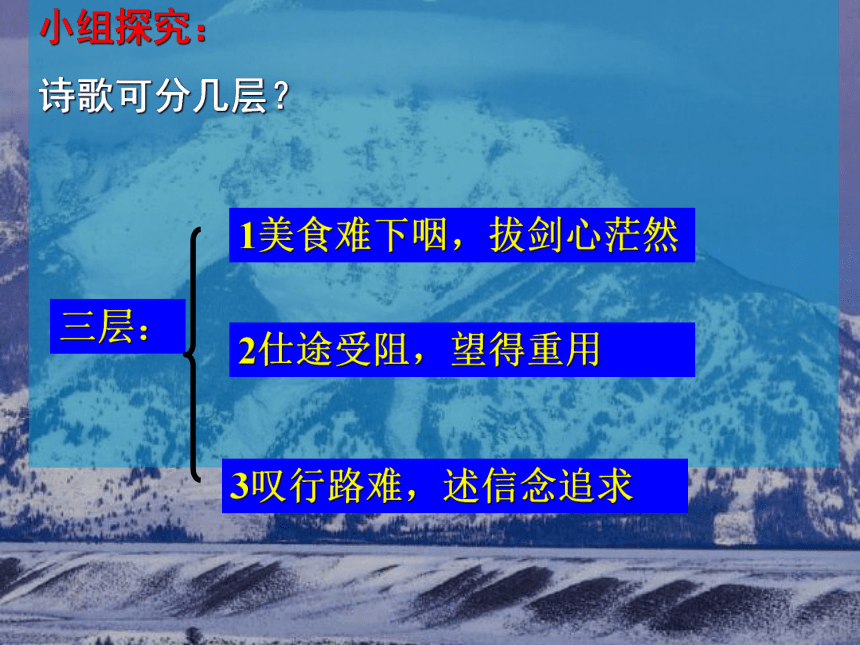 小组探究：

诗歌可分几层？

三层：

1美食难下咽，拔剑心茫然

2仕途受阻，望得重用

3叹行路难，述信念追求